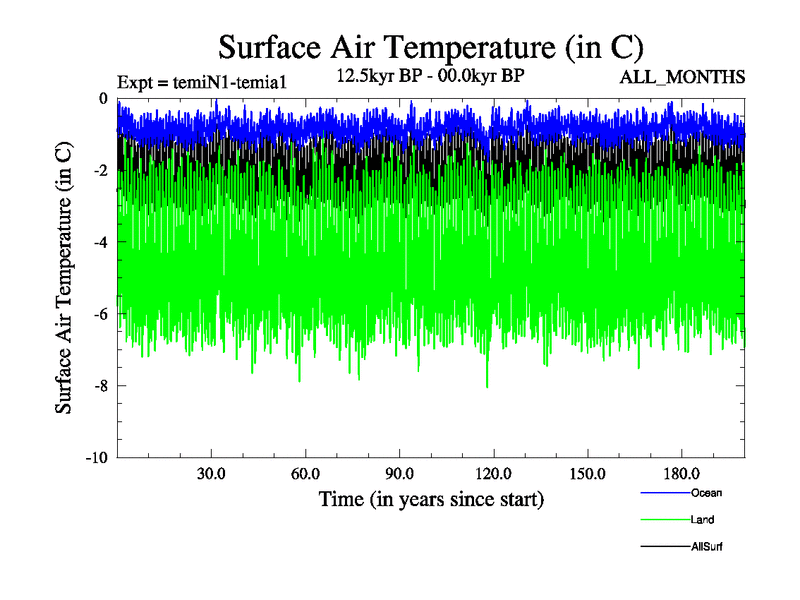 Surface Air Temperature (in C)

Expt = temiN1-temia1

12.5kyr BP - 00.0kyr BP

ALL_MONTHS

Surface Air Temperature (in C)

0
-2
-4
-6
-8
-10

30.0
60.0
90.0
120.0
150.0
180.0

Time (in years since start)

Ocean
Land
AllSurf